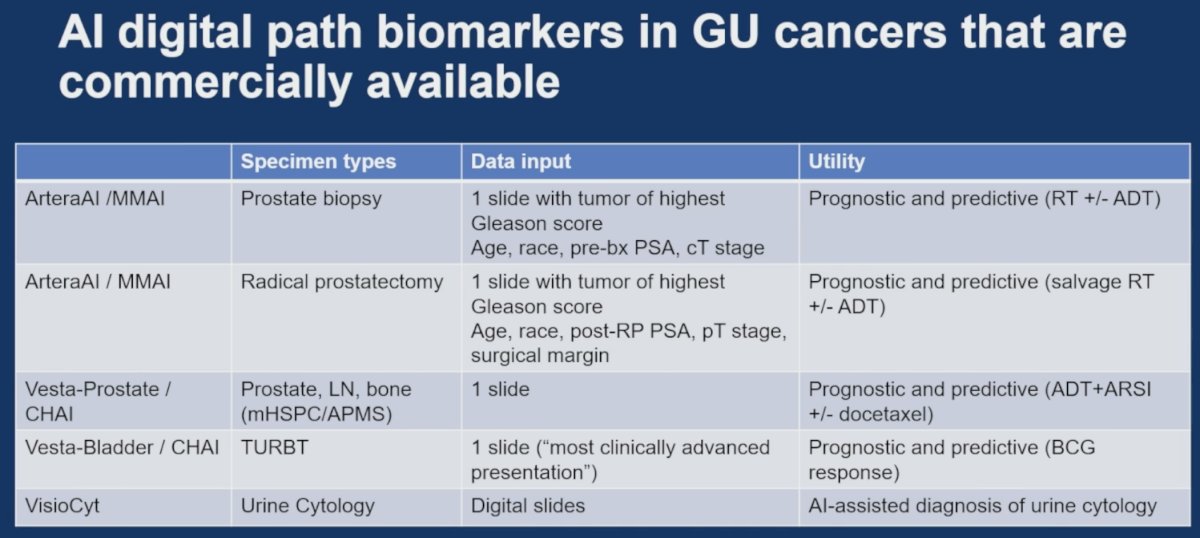 AI digital path biomarkers in GU cancers that are commercially available

| | Specimen types | Data input | Utility |
|---|---|---|---|
| ArteraAI /MMAI | Prostate biopsy | 1 slide with tumor of highest Gleason score Age, race, pre-bx PSA, cT stage | Prognostic and predictive (RT +/- ADT) |
| ArteraAI / MMAI | Radical prostatectomy | 1 slide with tumor of highest Gleason score Age, race, post-RP PSA, pT stage, surgical margin | Prognostic and predictive (salvage RT +/- ADT) |
| Vesta-Prostate / CHAI | Prostate, LN, bone (mHSPC/APMS) | 1 slide | Prognostic and predictive (ADT+ARSI +/- docetaxel) |
| Vesta-Bladder / CHAI | TURBT | 1 slide (“most clinically advanced presentation”) | Prognostic and predictive (BCG response) |
| VisioCyt | Urine Cytology | Digital slides | AI-assisted diagnosis of urine cytology |